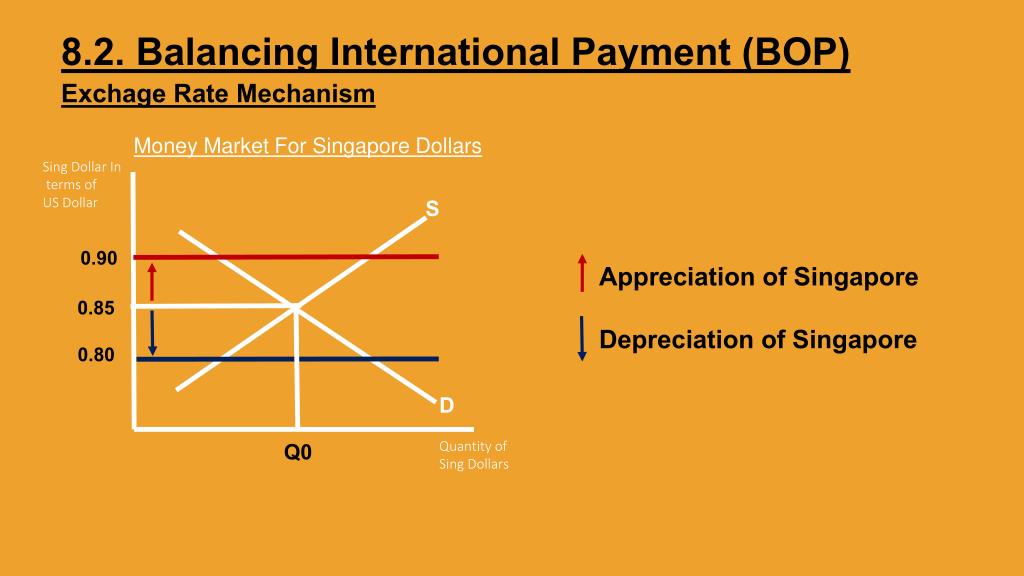 8.2. Balancing International Payment (BOP)

Exchage Rate Mechanism

Money Market For Singapore Dollars

Sing Dollar In terms of US Dollar

S

0.90

0.85

0.80

D

Q0

Quantity of Sing Dollars

Appreciation of Singapore

Depreciation of Singapore